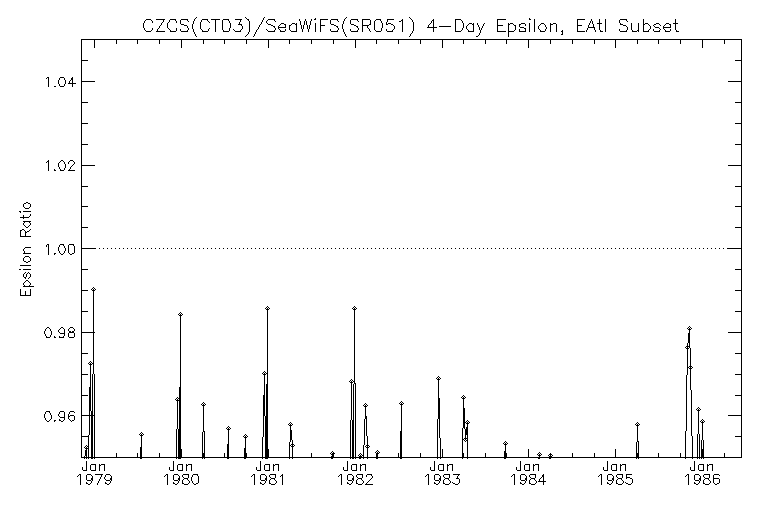 CZCS(CT03)/SeaWiFS(SR051) 4-Day Epsilon, EAtl Subset

Epsilon Ratio

1.04
1.02
1.00
0.98
0.96

Jan 1979
Jan 1980
Jan 1981
Jan 1982
Jan 1983
Jan 1984
Jan 1985
Jan 1986